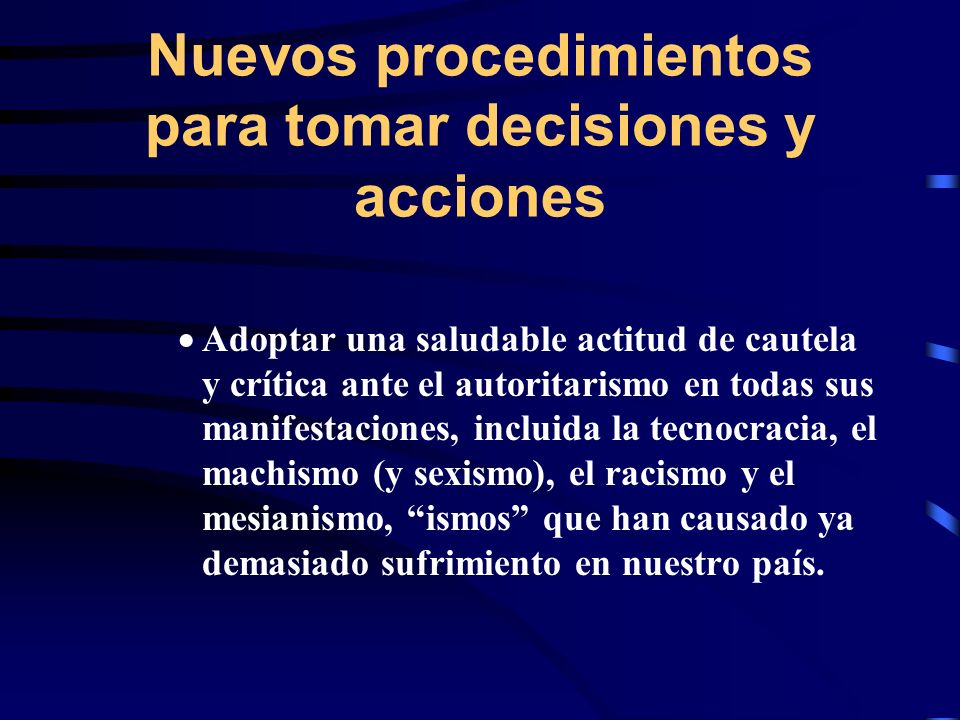 Nuevos procedimientos para tomar decisiones y acciones

• Adoptar una saludable actitud de cautela y crítica ante el autoritarismo en todas sus manifestaciones, incluida la tecnocracia, el machismo (y sexismo), el racismo y el mesianismo, “ismos” que han causado ya demasiado sufrimiento en nuestro país.